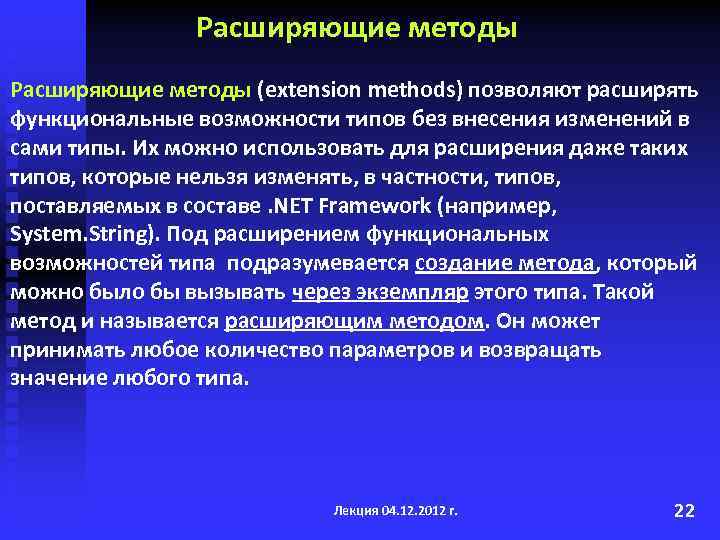 Расширяющие методы

Расширяющие методы (extension methods) позволяют расширять функциональные возможности типов без внесения изменений в сами типы. Их можно использовать для расширения даже таких типов, которые нельзя изменять, в частности, типов, поставляемых в составе .NET Framework (например, System.String). Под расширением функциональных возможностей типа подразумевается создание метода, который можно было бы вызывать через экземпляр этого типа. Такой метод и называется расширяющим методом. Он может принимать любое количество параметров и возвращать значение любого типа.

Лекция 04.12.2012 г.

22